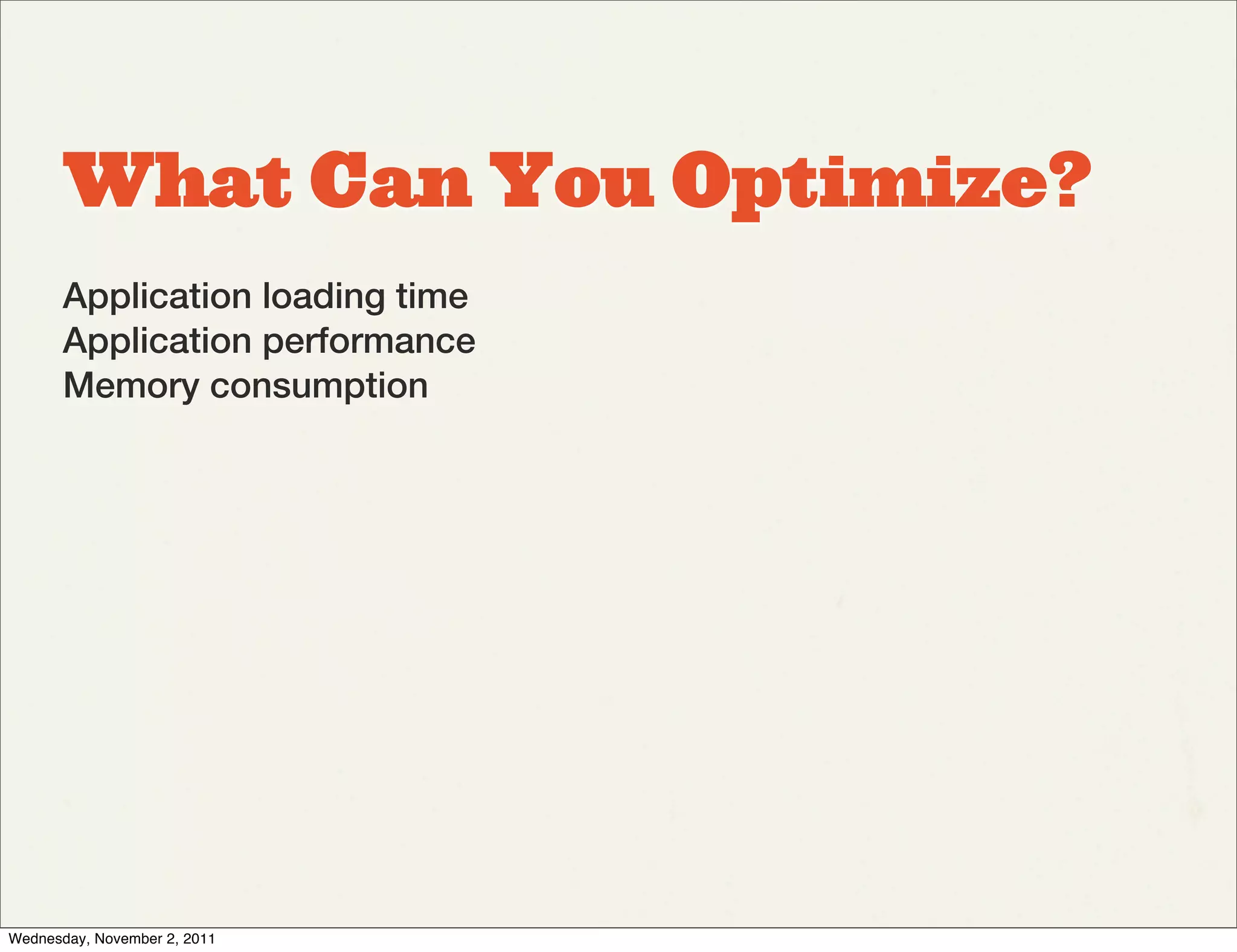 What Can You Optimize?

Application loading time
Application performance
Memory consumption

Wednesday, November 2, 2011